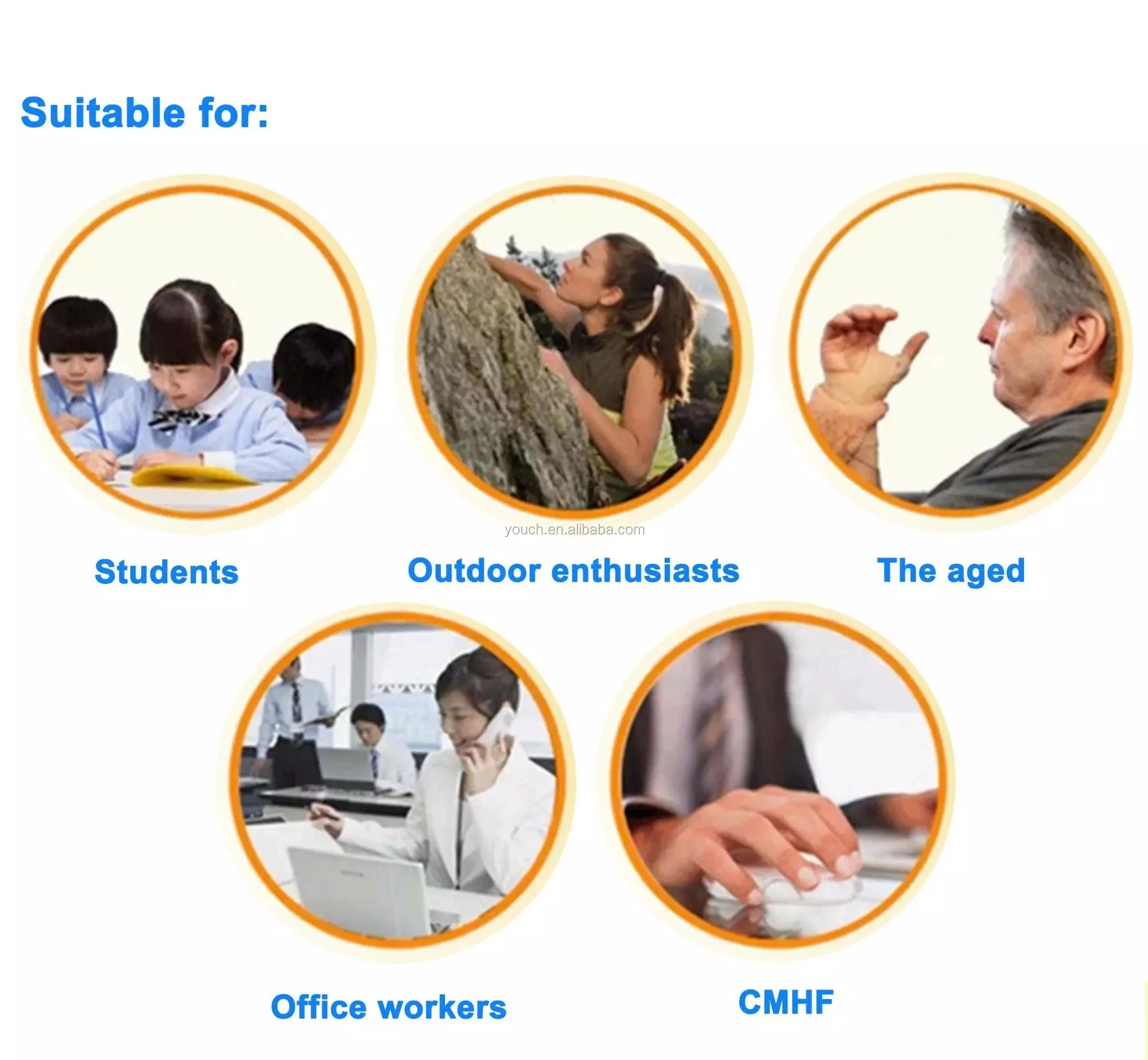 Suitable for:

youch.en.alibaba.com

Students

Outdoor enthusiasts

The aged

Office workers

CMHF